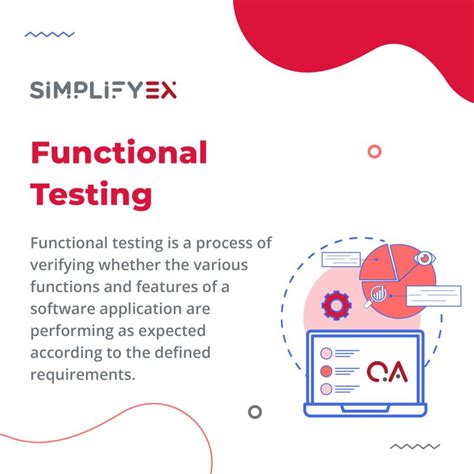 SIMPLIFYEX

Functional Testing

Functional testing is a process of verifying whether the various functions and features of a software application are performing as expected according to the defined requirements.

QA